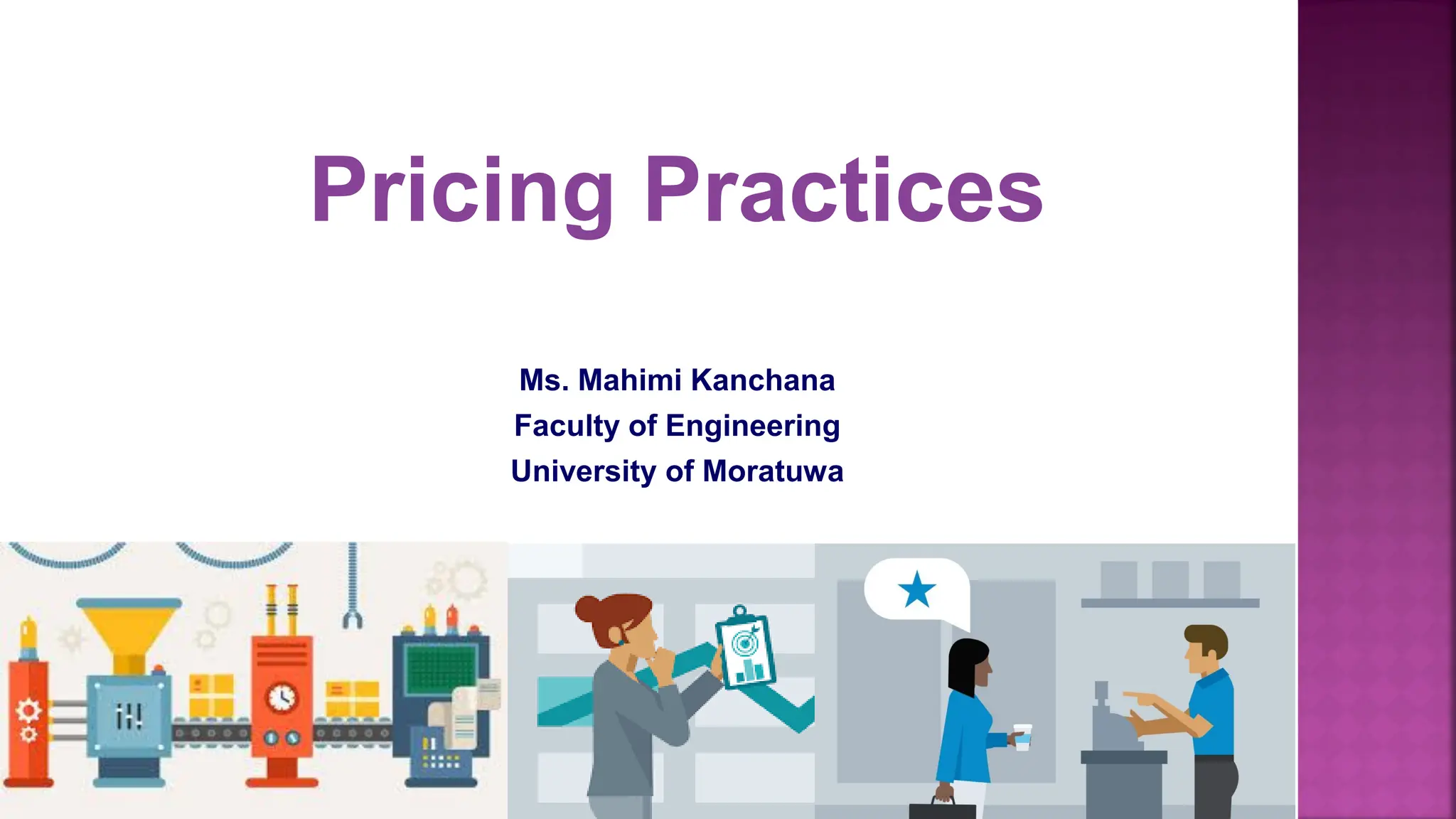 Pricing Practices

Ms. Mahimi Kanchana
Faculty of Engineering
University of Moratuwa